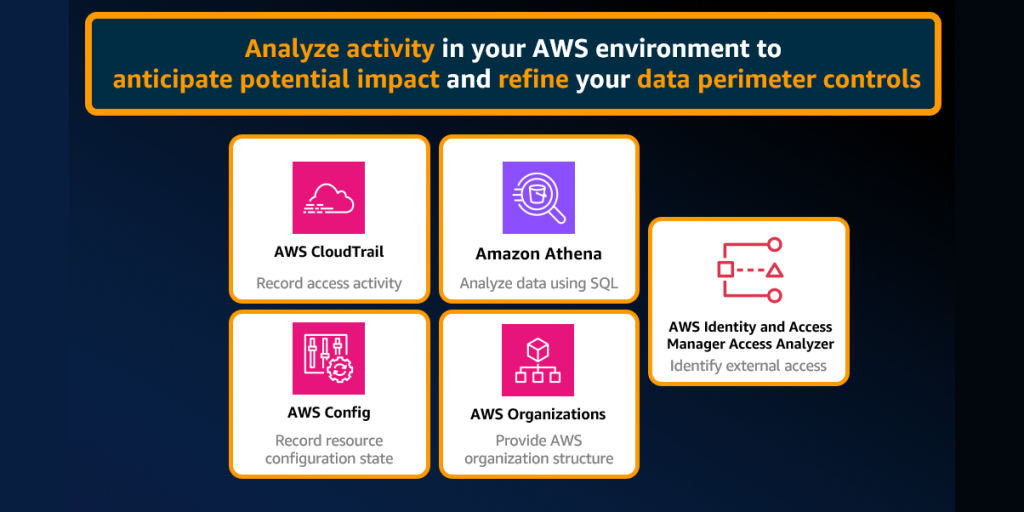 Analyze activity in your AWS environment to anticipate potential impact and refine your data perimeter controls

AWS CloudTrail
Record access activity

Amazon Athena
Analyze data using SQL

AWS Config
Record resource configuration state

AWS Organizations
Provide AWS organization structure

AWS Identity and Access Manager Access Analyzer
Identify external access